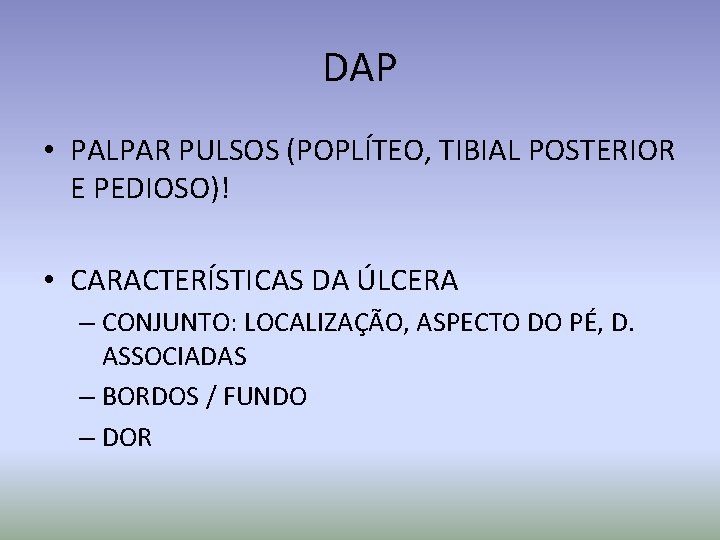 DAP

• PALPAR PULSOS (POPLÍTEO, TIBIAL POSTERIOR E PEDIOSO)!

• CARACTERÍSTICAS DA ÚLCERA
– CONJUNTO: LOCALIZAÇÃO, ASPECTO DO PÉ, D. ASSOCIADAS
– BORDOS / FUNDO
– DOR